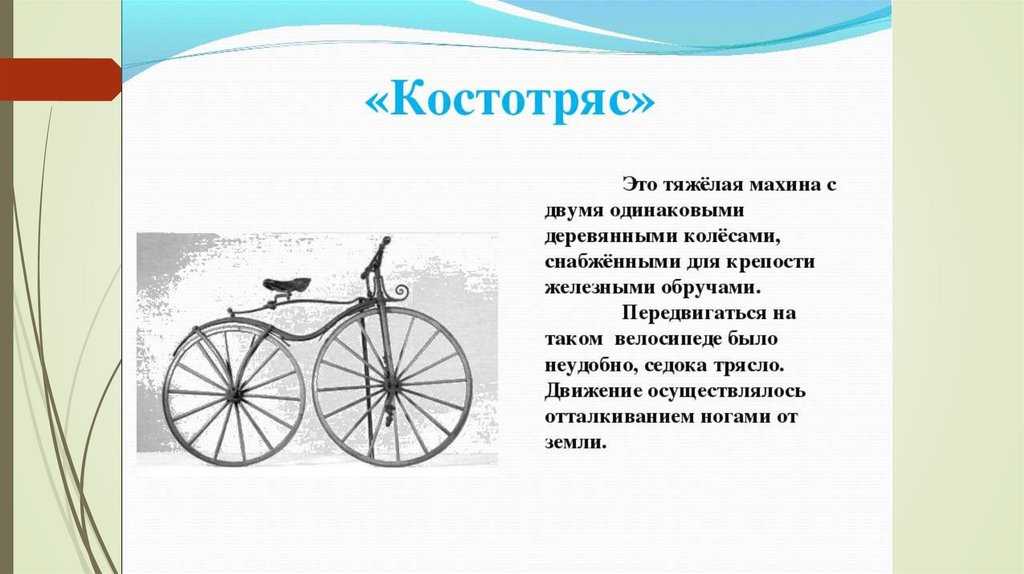 «Костотряс»

Это тяжёлая махина с двумя одинаковыми деревянными колёсами, снабжёнными для крепости железными обручами.

Передвигаться на таком велосипеде было неудобно, седока трясло. Движение осуществлялось отталкиванием ногами от земли.